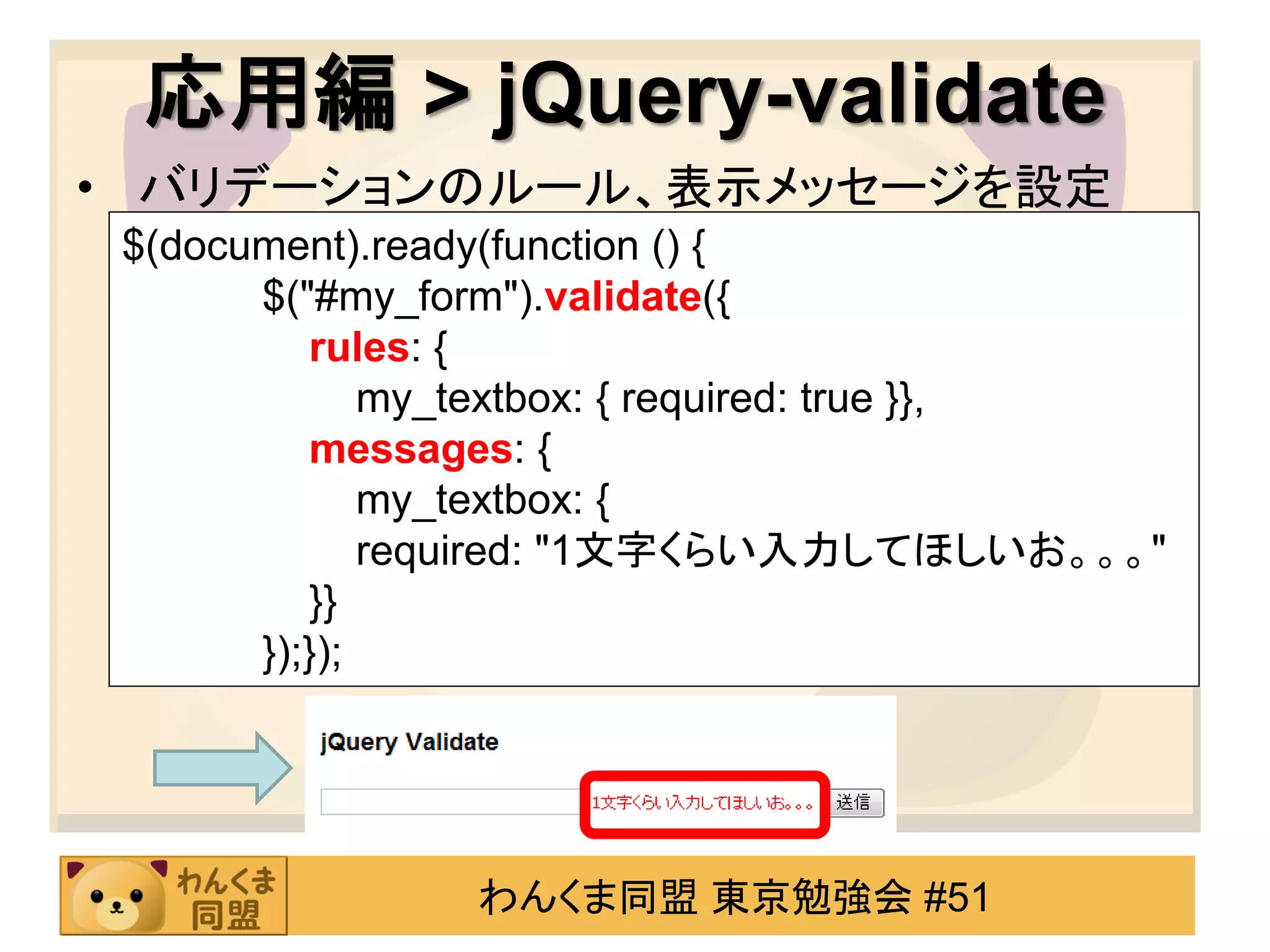 応用編 > jQuery-validate

• バリデーションのルール、表示メッセージを設定

$(document).ready(function () {
$("#my_form").validate({
rules: {
my_textbox: { required: true }},
messages: {
my_textbox: {
required: "1文字くらい入力してほしいお。。。"
}}
});});

jQuery Validate

1文字くらい入力してほしいお。。。 送信

わんくま同盟

わんくま同盟 東京勉強会 #51